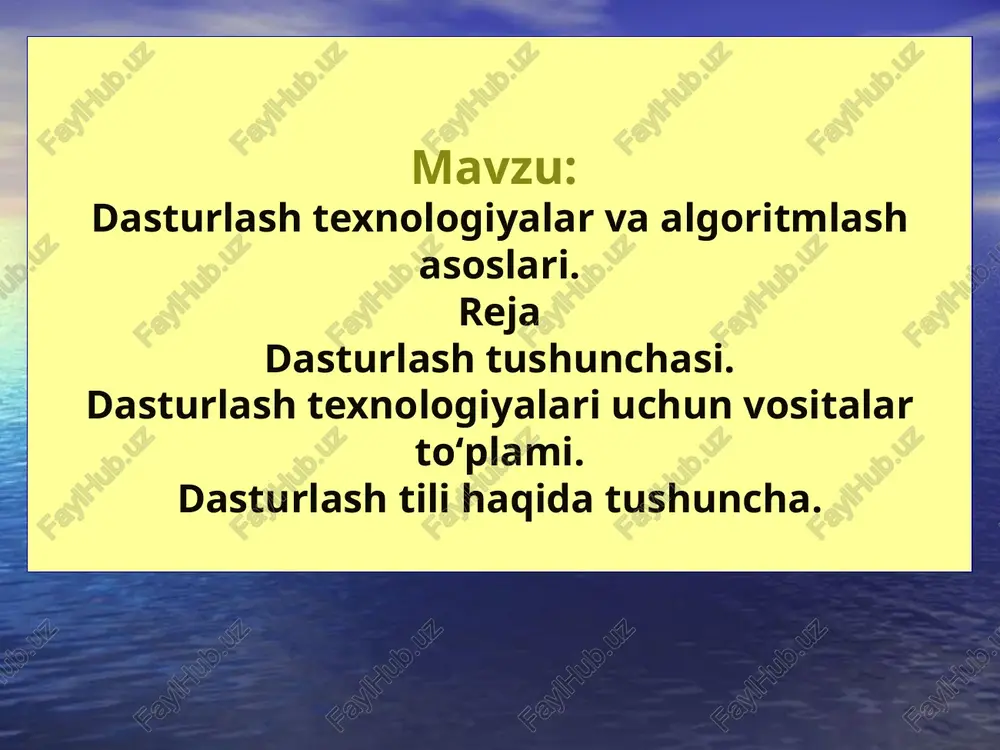 Mavzu:
Dasturlash texnologiyalar va algoritmlash asoslari.
Reja
Dasturlash tushunchasi.
Dasturlash texnologiyalari uchun vositalar to‘plami.
Dasturlash tili haqida tushuncha.

FaylHub.uz